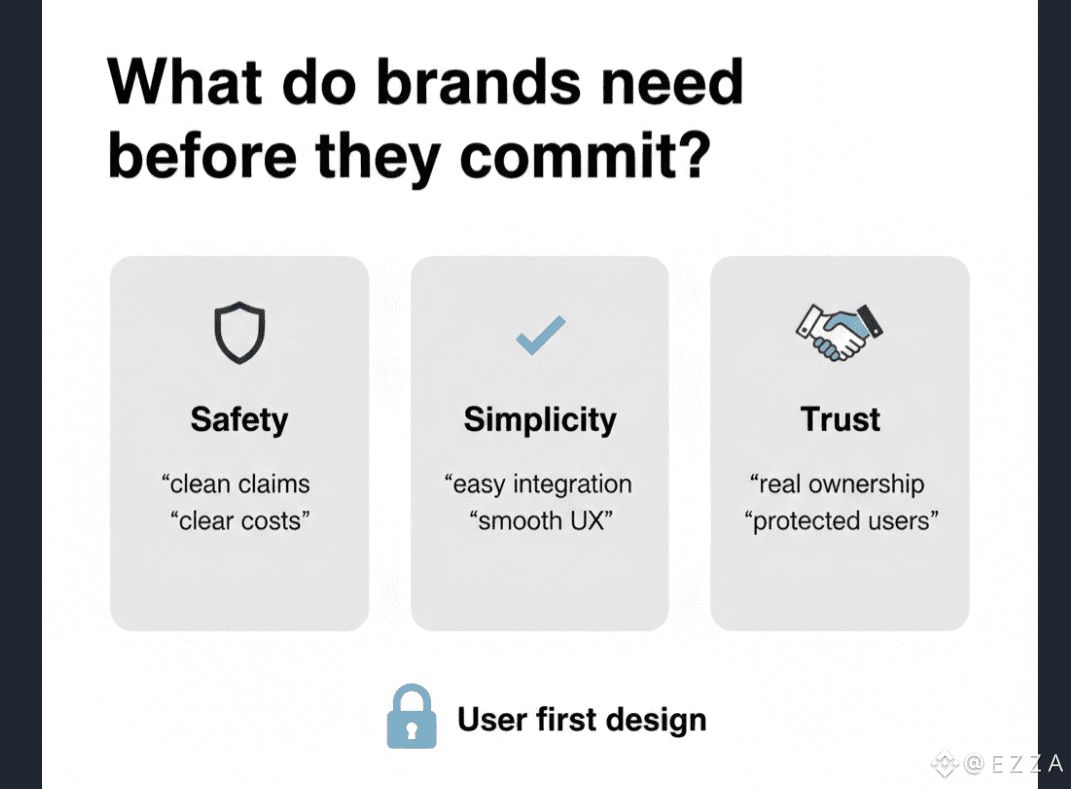 What do brands need before they commit?

Safety
“clean claims
“clear costs”

Simplicity
“easy integration
“smooth UX”

Trust
“real ownership
“protected users”

User first design

@EZZA